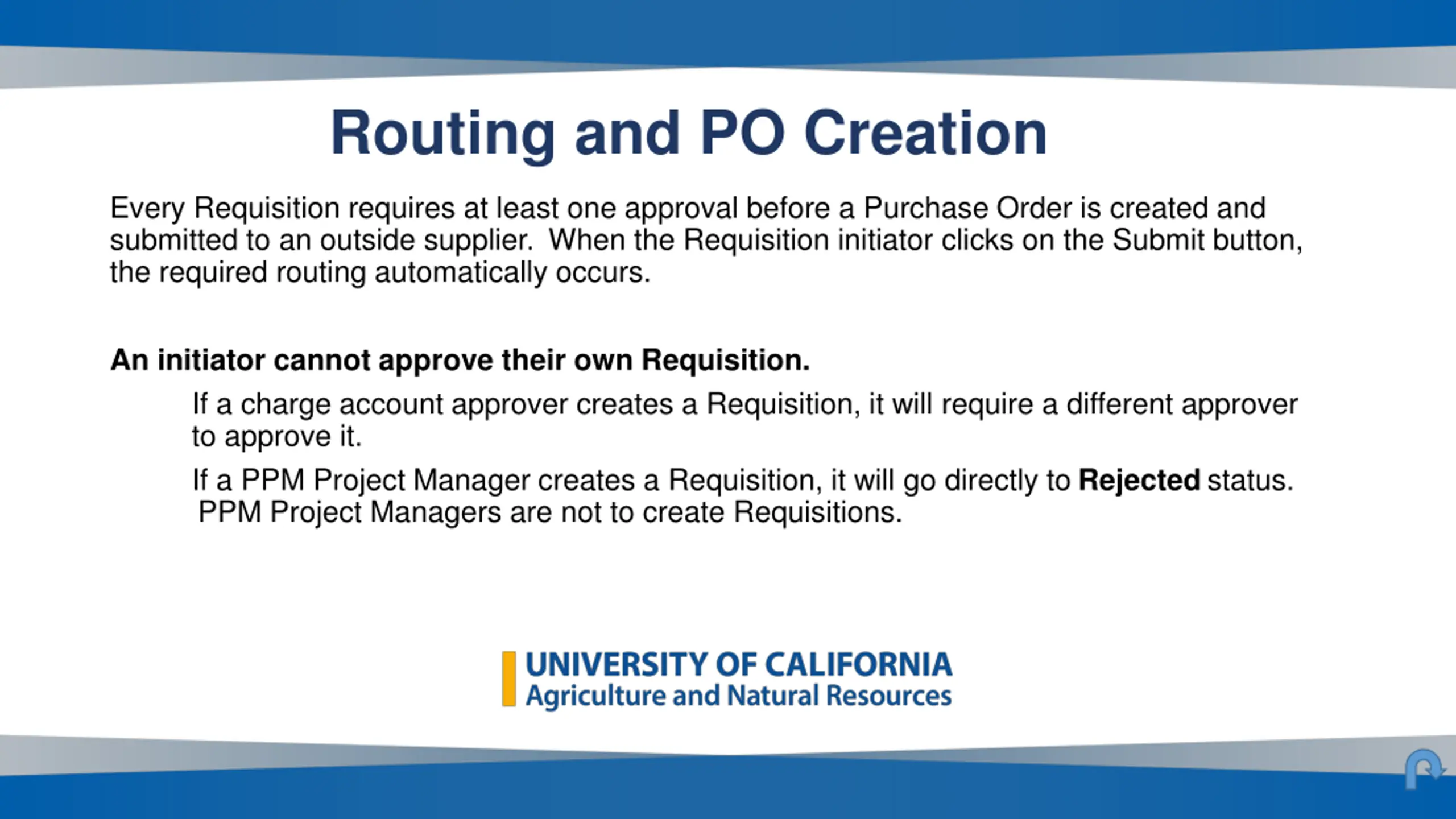 Routing and PO Creation

Every Requisition requires at least one approval before a Purchase Order is created and submitted to an outside supplier. When the Requisition initiator clicks on the Submit button, the required routing automatically occurs.

An initiator cannot approve their own Requisition.

If a charge account approver creates a Requisition, it will require a different approver to approve it.

If a PPM Project Manager creates a Requisition, it will go directly to Rejected status. PPM Project Managers are not to create Requisitions.

UNIVERSITY OF CALIFORNIA
Agriculture and Natural Resources